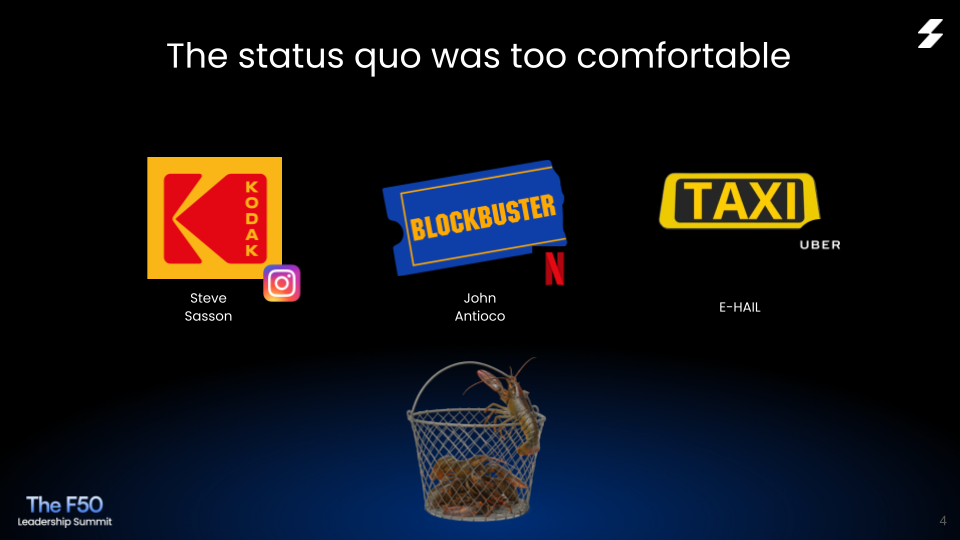 The status quo was too comfortable

KODAK

Steve Sasson

BLOCKBUSTER

N

John Antioco

TAXI

UBER

E-HAIL

The F50
Leadership Summit

4